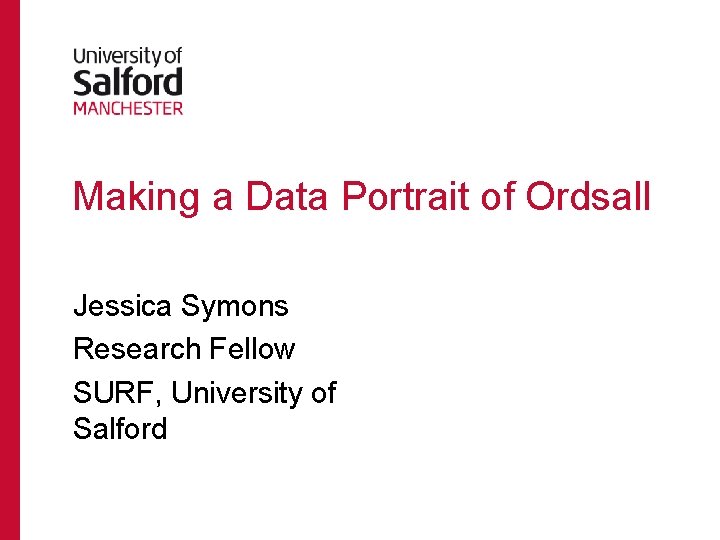 University of
Salford
MANCHESTER

Making a Data Portrait of Ordsall

Jessica Symons

Research Fellow

SURF, University of Salford